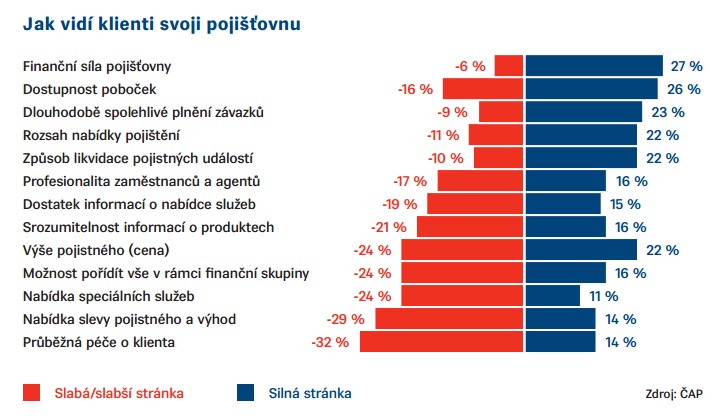 Jak vidí klienti svoji pojišťovnu

Finanční síla pojišťovny -6 % 27 %
Dostupnost poboček -16 % 26 %
Dlouhodobě spolehlivé plnění závazků -9 % 23 %
Rozsah nabídky pojištění -11 % 22 %
Způsob likvidace pojistných událostí -10 % 22 %
Profesionalita zaměstnanců a agentů -17 % 16 %
Dostatek informací o nabídce služeb -19 % 15 %
Srozumitelnost informací o produktech -21 % 16 %
Výše pojistného (cena) -24 % 22 %
Možnost pořídít vše v rámci finanční skupiny -24 % 16 %
Nabídka speciálních služeb -24 % 11 %
Nabídka slevy pojistného a výhod -29 % 14 %
Průběžná péče o klienta -32 % 14 %

Slabá/slabší stránka
Silná stránka
Zdroj: ČAP